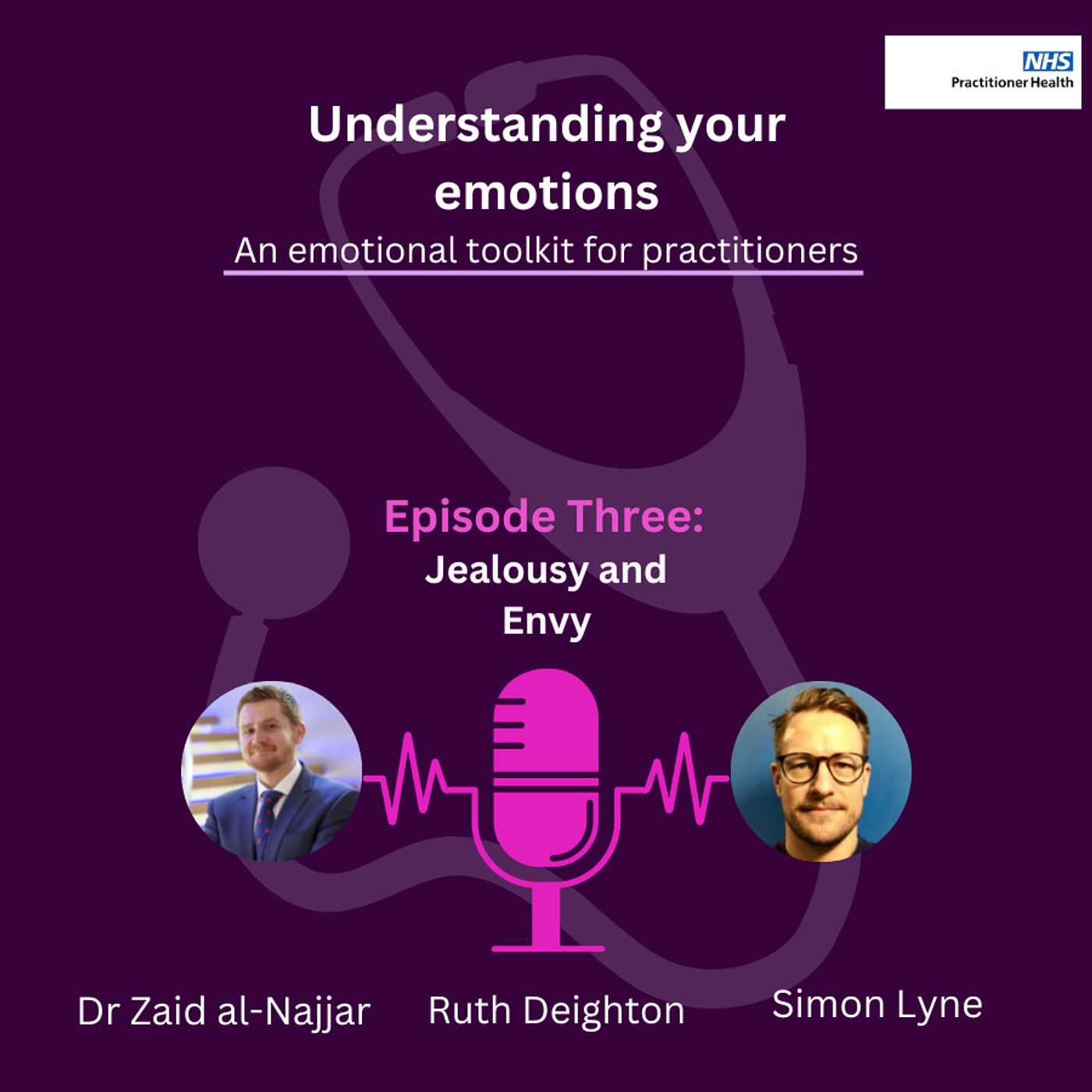 NHS
Practitioner Health

Understanding your emotions

An emotional toolkit for practitioners

Episode Three:
Jealousy and Envy

Dr Zaid al-Najjar Ruth Deighton Simon Lyne